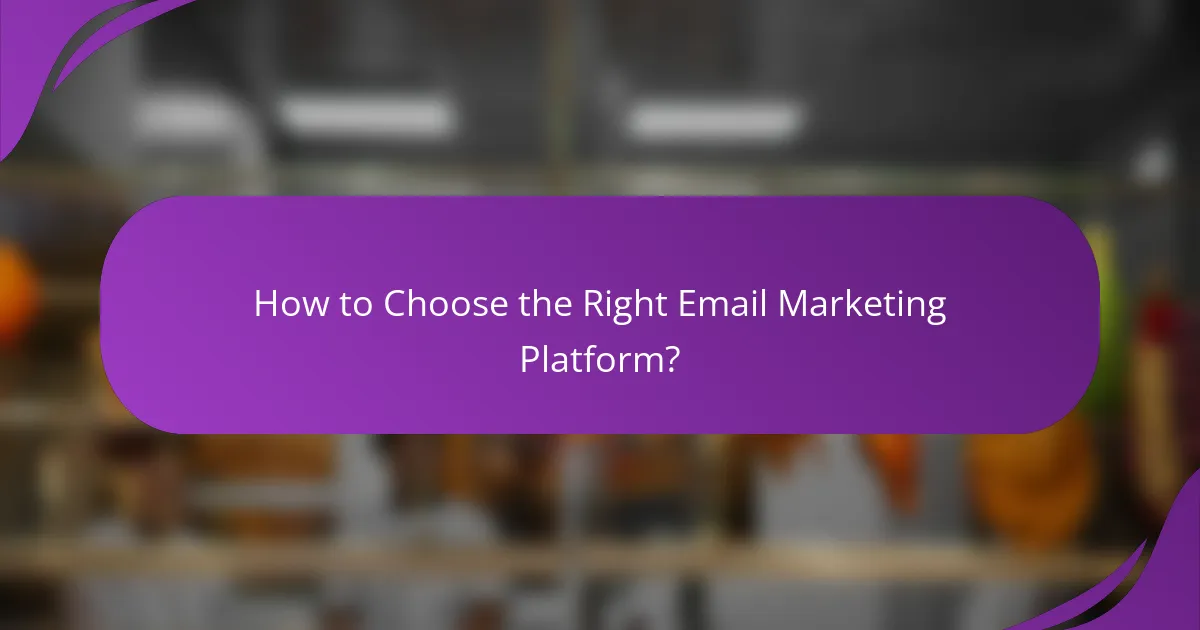 How to Choose the Right Email Marketing Platform?